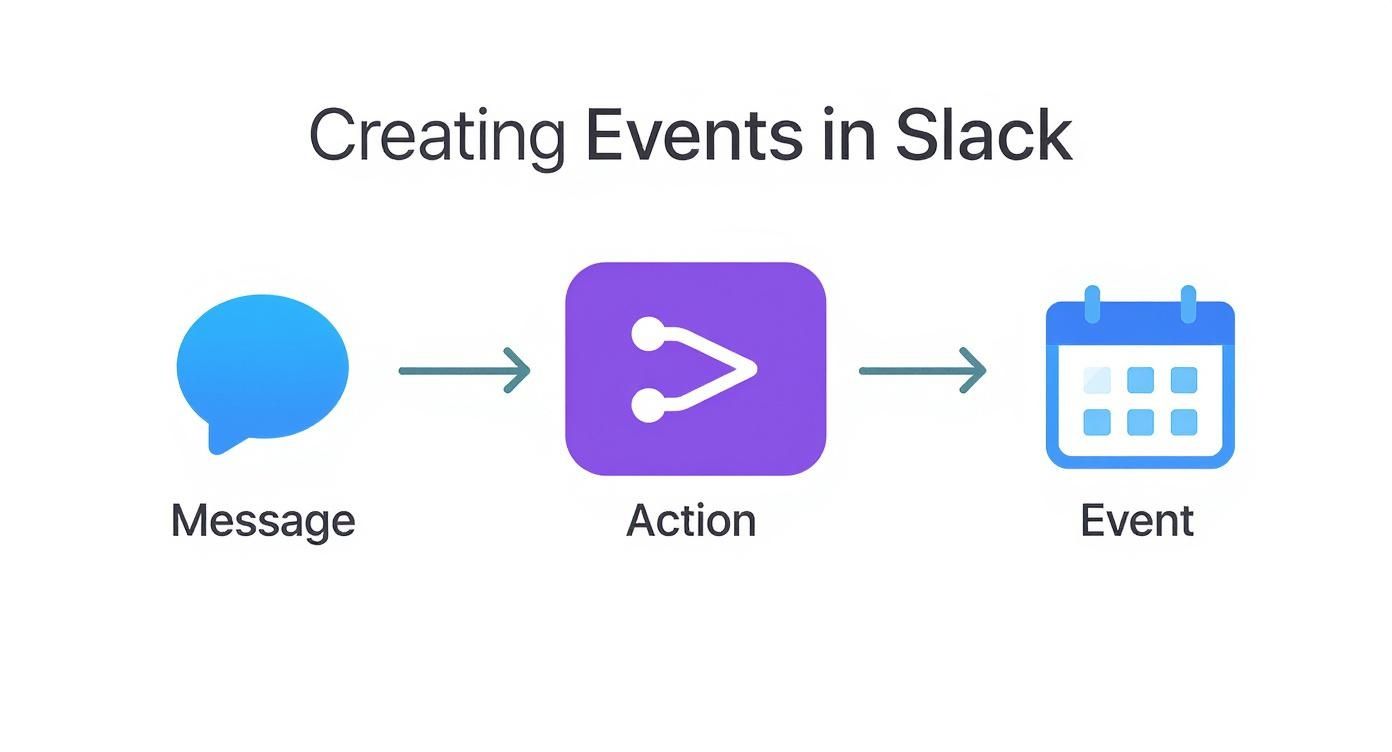 Creating Events in Slack

Message

Action

Event